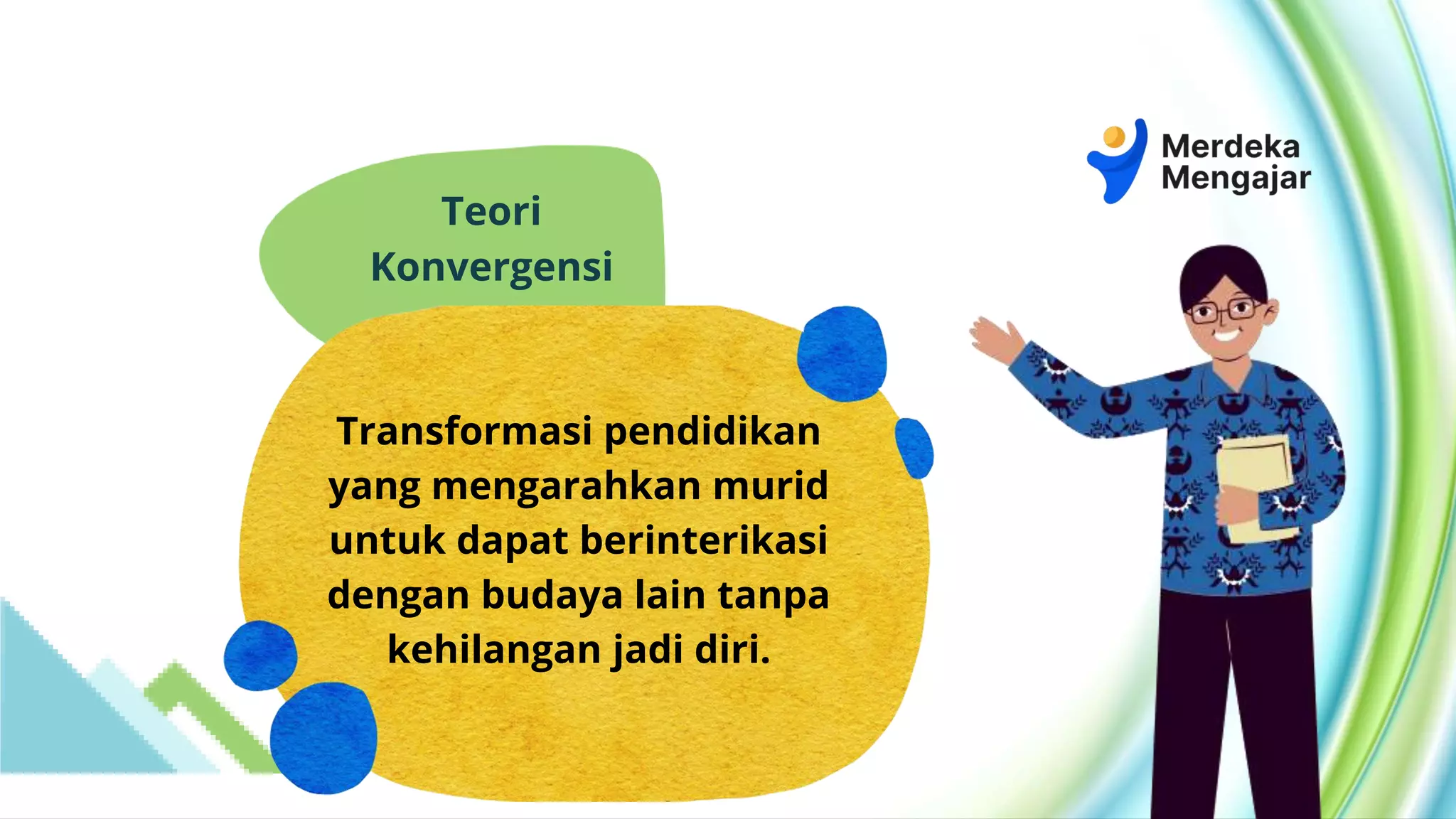 Merdeka Mengajar

Teori Konvergensi

Transformasi pendidikan yang mengarahkan murid untuk dapat berinterikasi dengan budaya lain tanpa kehilangan jadi diri.